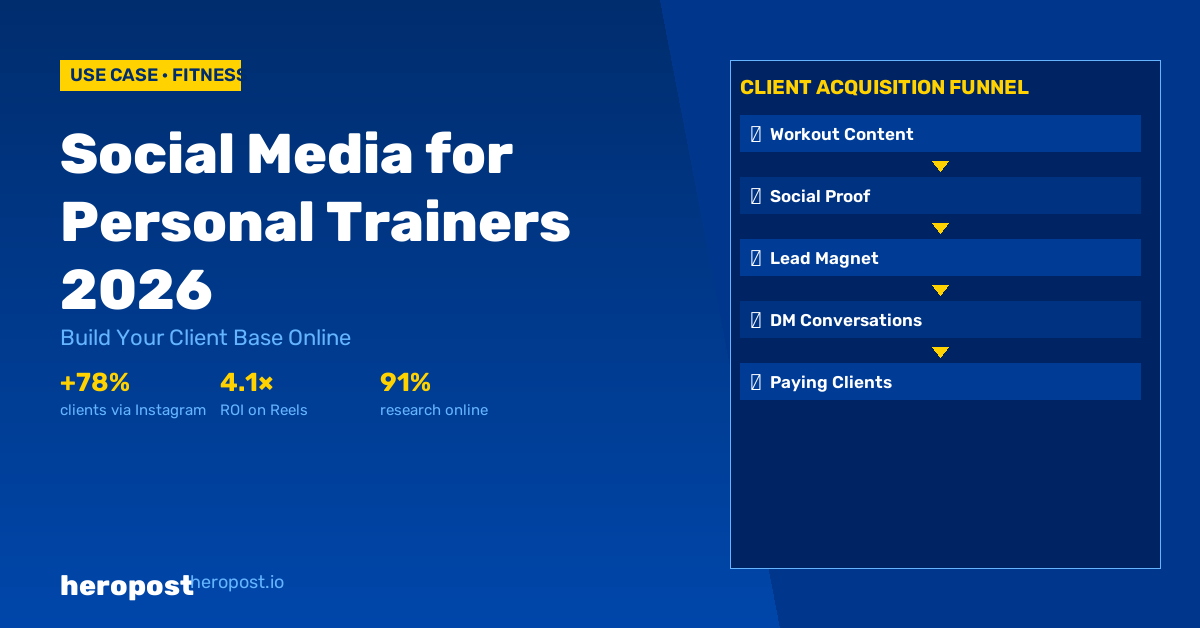 USE CASE • FITNESS

Social Media for Personal Trainers 2026

Build Your Client Base Online

+78%
clients via Instagram

4.1×
ROI on Reels

91%
research online

heropost heropost.io

CLIENT ACQUISITION FUNNEL

Workout Content

Social Proof

Lead Magnet

DM Conversations

Paying Clients